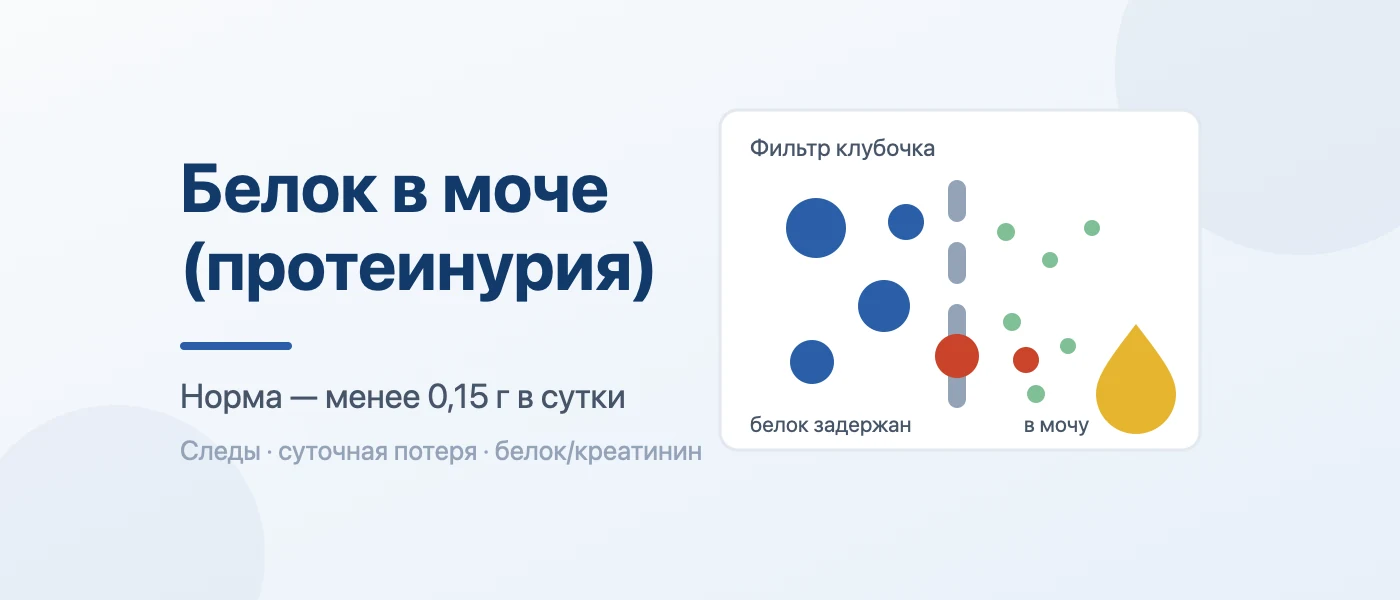 Белок в моче (протеинурия)

Норма — менее 0,15 г в сутки

Следы · суточная потеря · белок/креатинин

Фильтр клубочка

белок задержан

в мочу